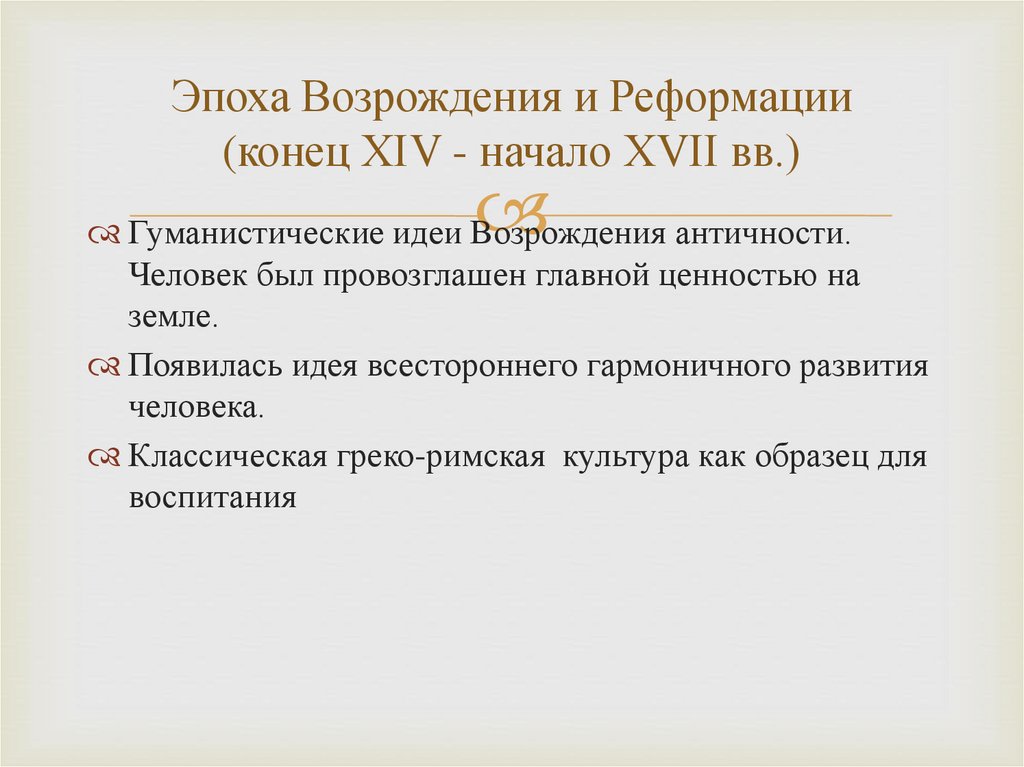 Эпоха Возрождения и Реформации (конец XIV - начало XVII вв.)

Гуманистические идеи Возрождения античности. Человек был провозглашен главной ценностью на земле.

Появилась идея всестороннего гармоничного развития человека.

Классическая греко-римская  культура как образец для воспитания